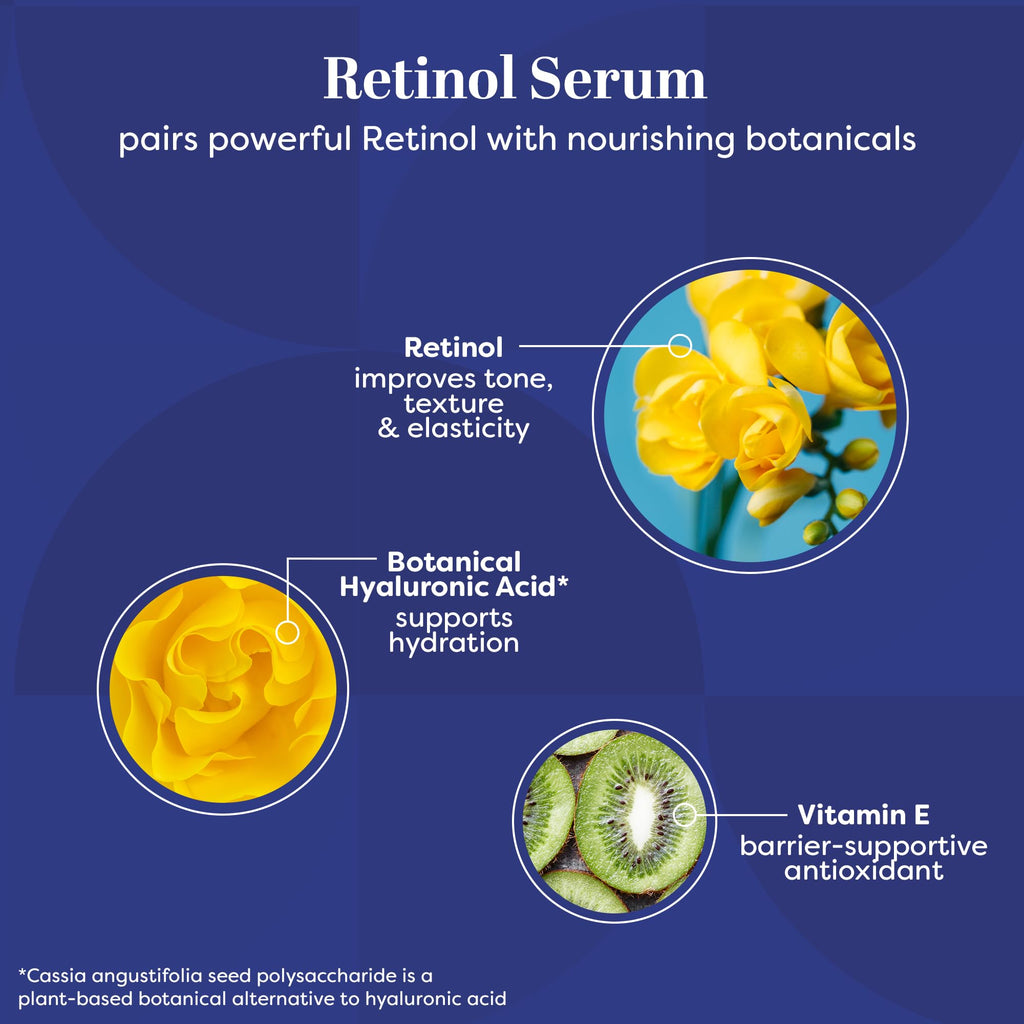 Retinol Serum
pairs powerful Retinol with nourishing botanicals

Retinol
improves tone, texture & elasticity

Botanical Hyaluronic Acid*
supports hydration

Vitamin E
barrier-supportive antioxidant

*Cassia angustifolia seed polysaccharide is a plant-based botanical alternative to hyaluronic acid